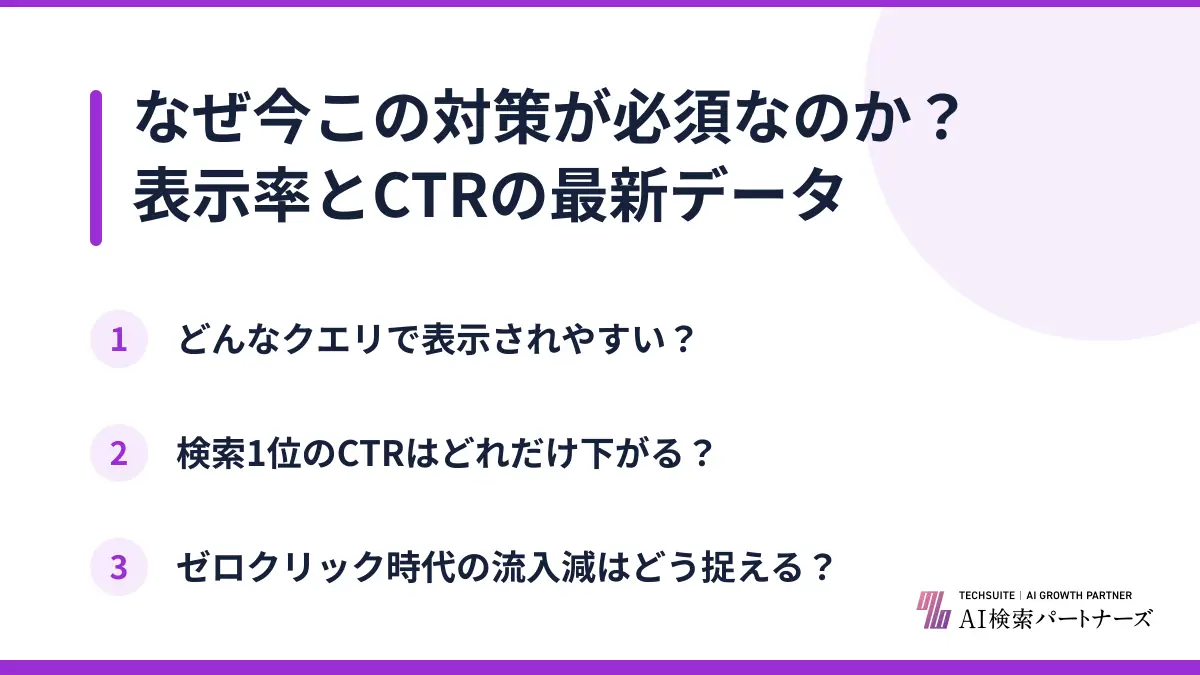 なぜ今この対策が必須なのか？
表示率とCTRの最新データ

1 どんなクエリで表示されやすい？

2 検索1位のCTRはどれだけ下がる？

3 ゼロクリック時代の流入減はどう捉える？

TECHSUITE | AI GROWTH PARTNER
AI検索パートナーズ